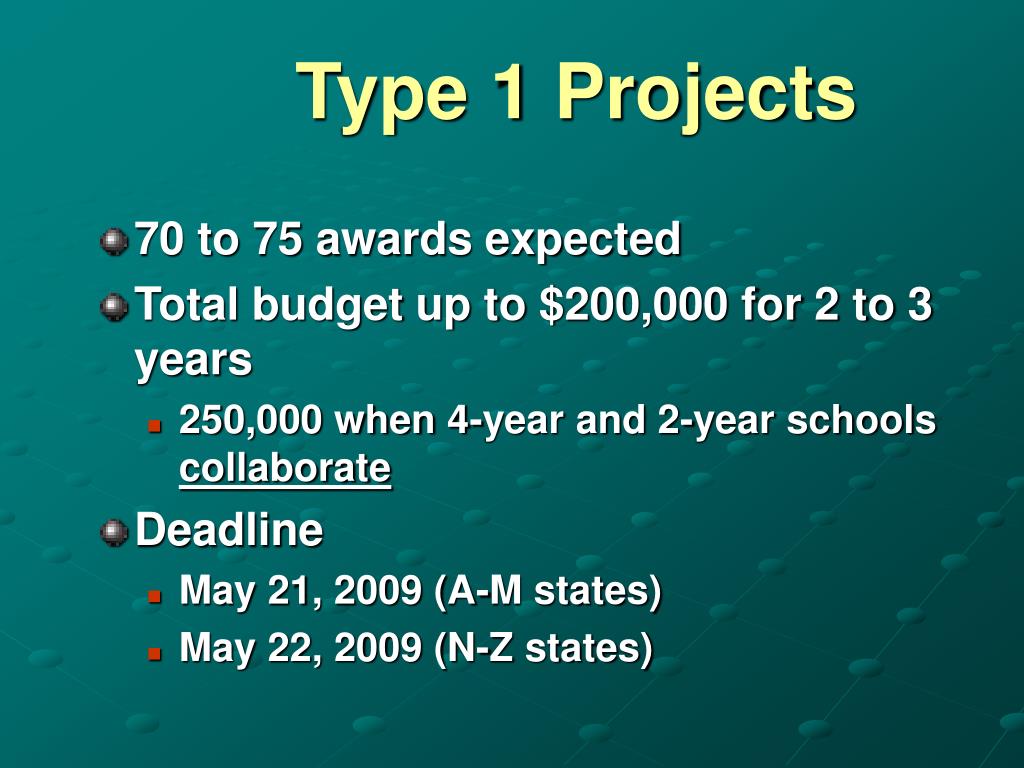 Type 1 Projects

70 to 75 awards expected

Total budget up to \$200,000 for 2 to 3 years

250,000 when 4-year and 2-year schools collaborate

Deadline

May 21, 2009 (A-M states)

May 22, 2009 (N-Z states)